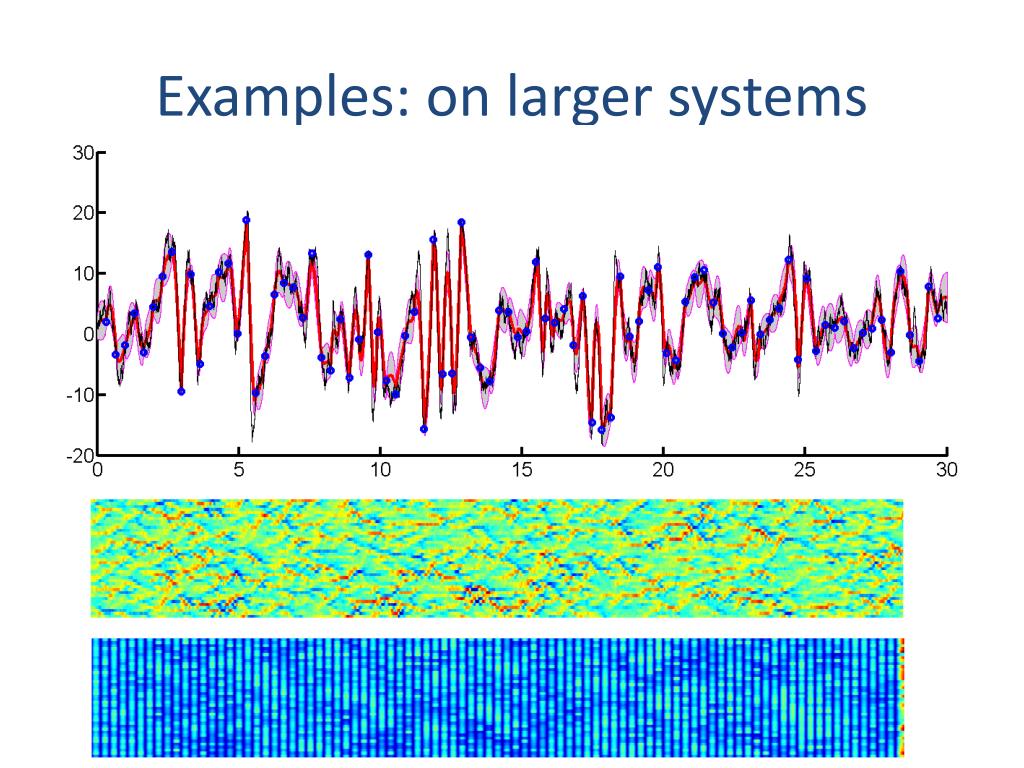 Examples: on larger systems

30
20
10
0
-10
-20
0
5
10
15
20
25
30